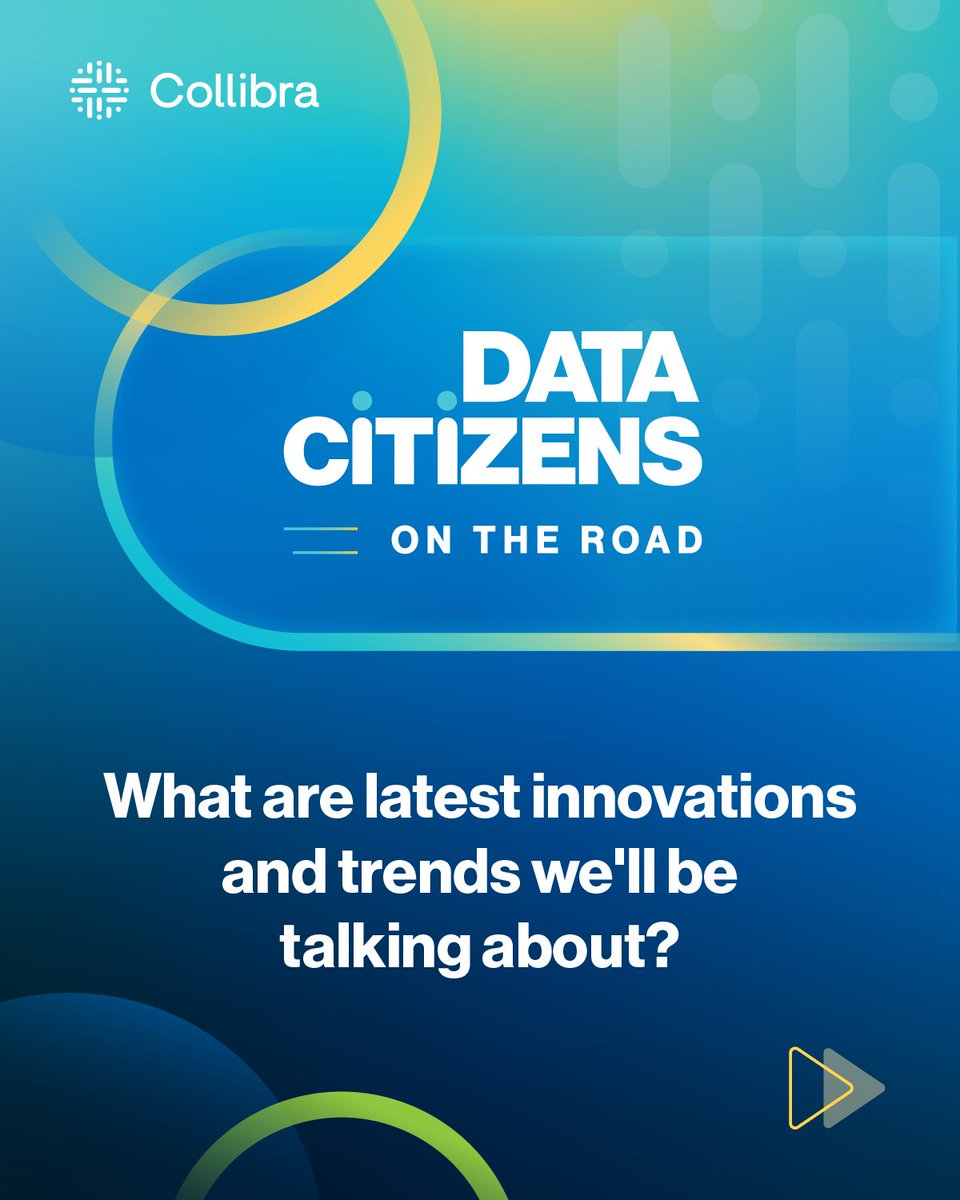 Collibra

DATA CITIZENS

ON THE ROAD

What are latest innovations and trends we'll be talking about?